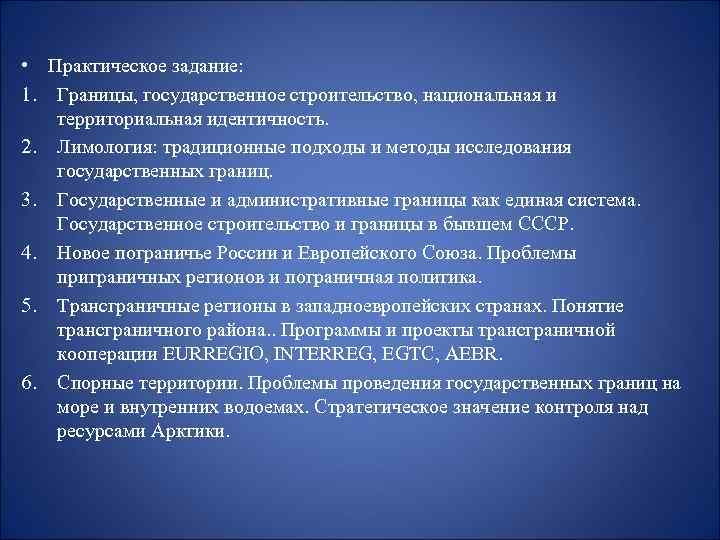 • Практическое задание:

1. Границы, государственное строительство, национальная и территориальная идентичность.

2. Лимология: традиционные подходы и методы исследования государственных границ.

3. Государственные и административные границы как единая система. Государственное строительство и границы в бывшем СССР.

4. Новое пограничье России и Европейского Союза. Проблемы приграничных регионов и пограничная политика.

5. Трансграничные регионы в западноевропейских странах. Понятие трансграничного района.. Программы и проекты трансграничной кооперации EURREGIO, INTERREG, EGTC, AEBR.

6. Спорные территории. Проблемы проведения государственных границ на море и внутренних водоемах. Стратегическое значение контроля над ресурсами Арктики.